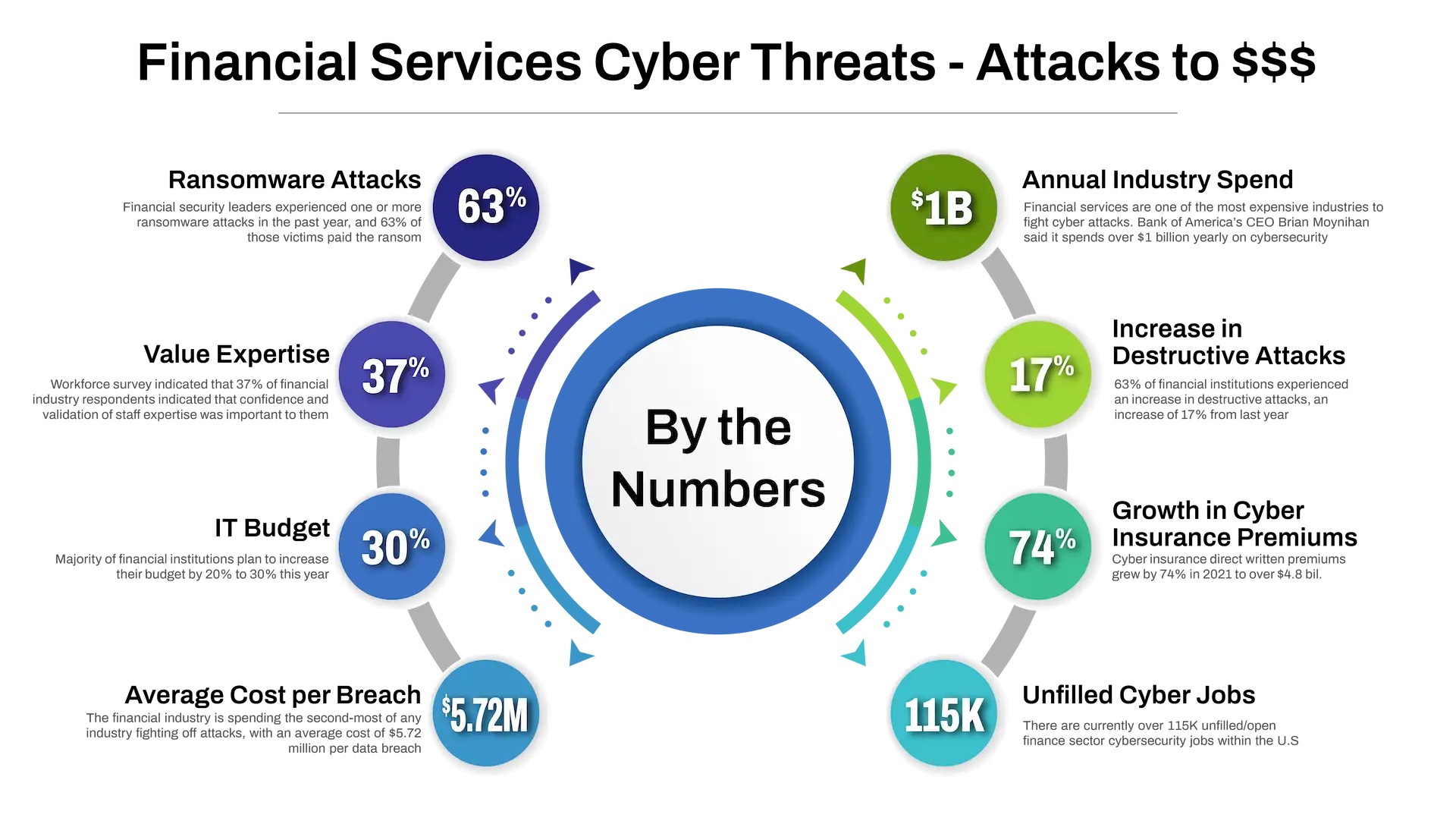 Financial Services Cyber Threats - Attacks to $$$

Ransomware Attacks

Financial security leaders experienced one or more ransomware attacks in the past year, and 63% of those victims paid the ransom

63%

Value Expertise

Workforce survey indicated that 37% of financial industry respondents indicated that confidence and validation of staff expertise was important to them

37%

IT Budget

Majority of financial institutions plan to increase their budget by 20% to 30% this year

30%

Average Cost per Breach

The financial industry is spending the second-most of any industry fighting off attacks, with an average cost of $5.72 million per data breach

$5.72M

By the Numbers

$1B

Annual Industry Spend

Financial services are one of the most expensive industries to fight cyber attacks. Bank of America's CEO Brian Moynihan said it spends over $1 billion yearly on cybersecurity

17%

Increase in Destructive Attacks

63% of financial institutions experienced an increase in destructive attacks, an increase of 17% from last year

74%

Growth in Cyber Insurance Premiums

Cyber insurance direct written premiums grew by 74% in 2021 to over $4.8 bil.

115K

Unfilled Cyber Jobs

There are currently over 115K unfilled/open finance sector cybersecurity jobs within the U.S